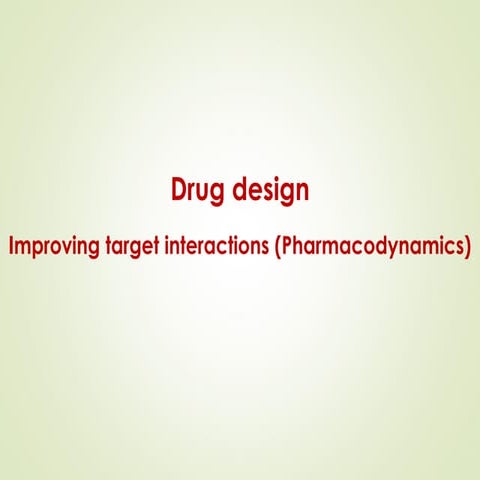 Drug design

Improving target interactions (Pharmacodynamics)